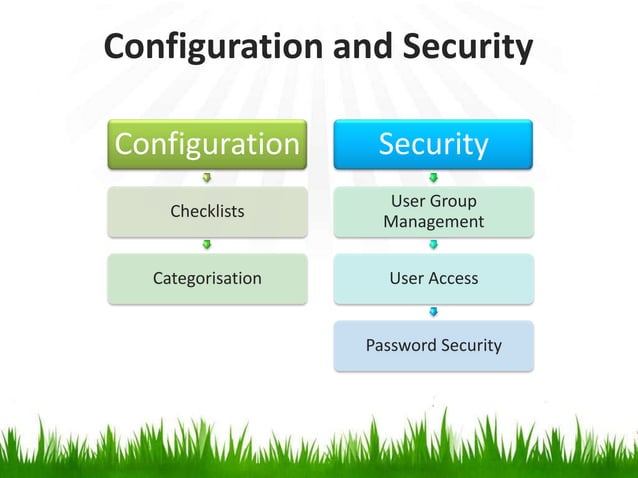 Configuration and Security

Configuration

Checklists

Categorisation

Security

User Group Management

User Access

Password Security